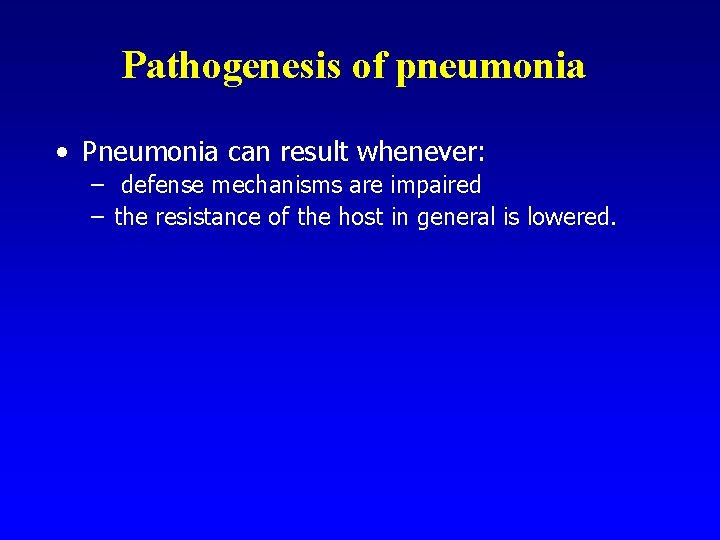 Pathogenesis of pneumonia

• Pneumonia can result whenever:
– defense mechanisms are impaired
– the resistance of the host in general is lowered.